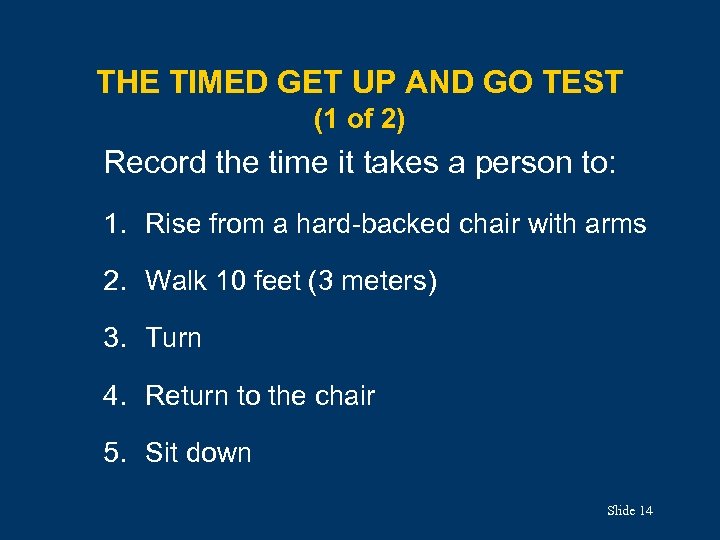 THE TIMED GET UP AND GO TEST
(1 of 2)

Record the time it takes a person to:

1. Rise from a hard-backed chair with arms

2. Walk 10 feet (3 meters)

3. Turn

4. Return to the chair

5. Sit down

Slide 14